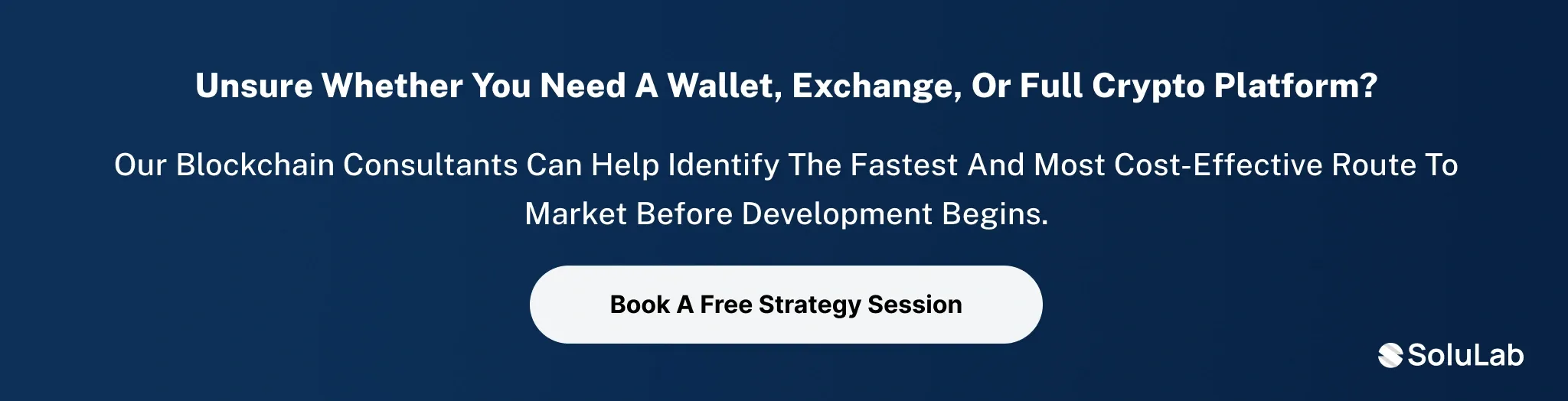 Unsure Whether You Need A Wallet, Exchange, Or Full Crypto Platform?

Our Blockchain Consultants Can Help Identify The Fastest And Most Cost-Effective Route To Market Before Development Begins.

Book A Free Strategy Session

SoluLab